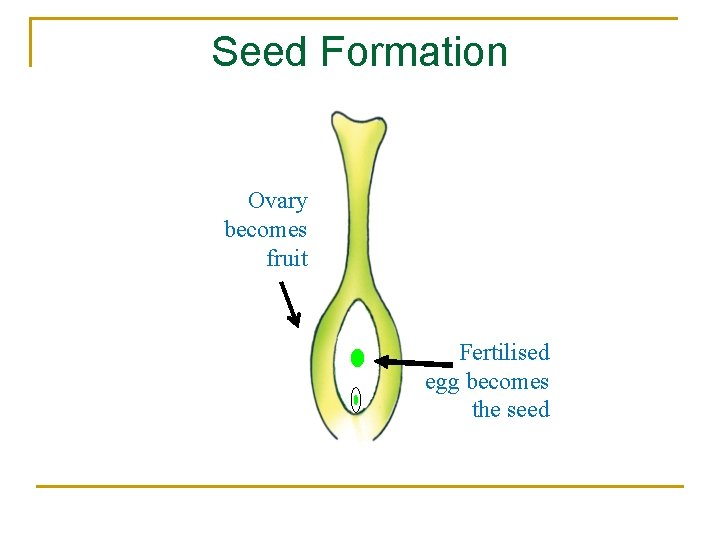 Seed Formation

Ovary becomes fruit

Fertilised egg becomes the seed